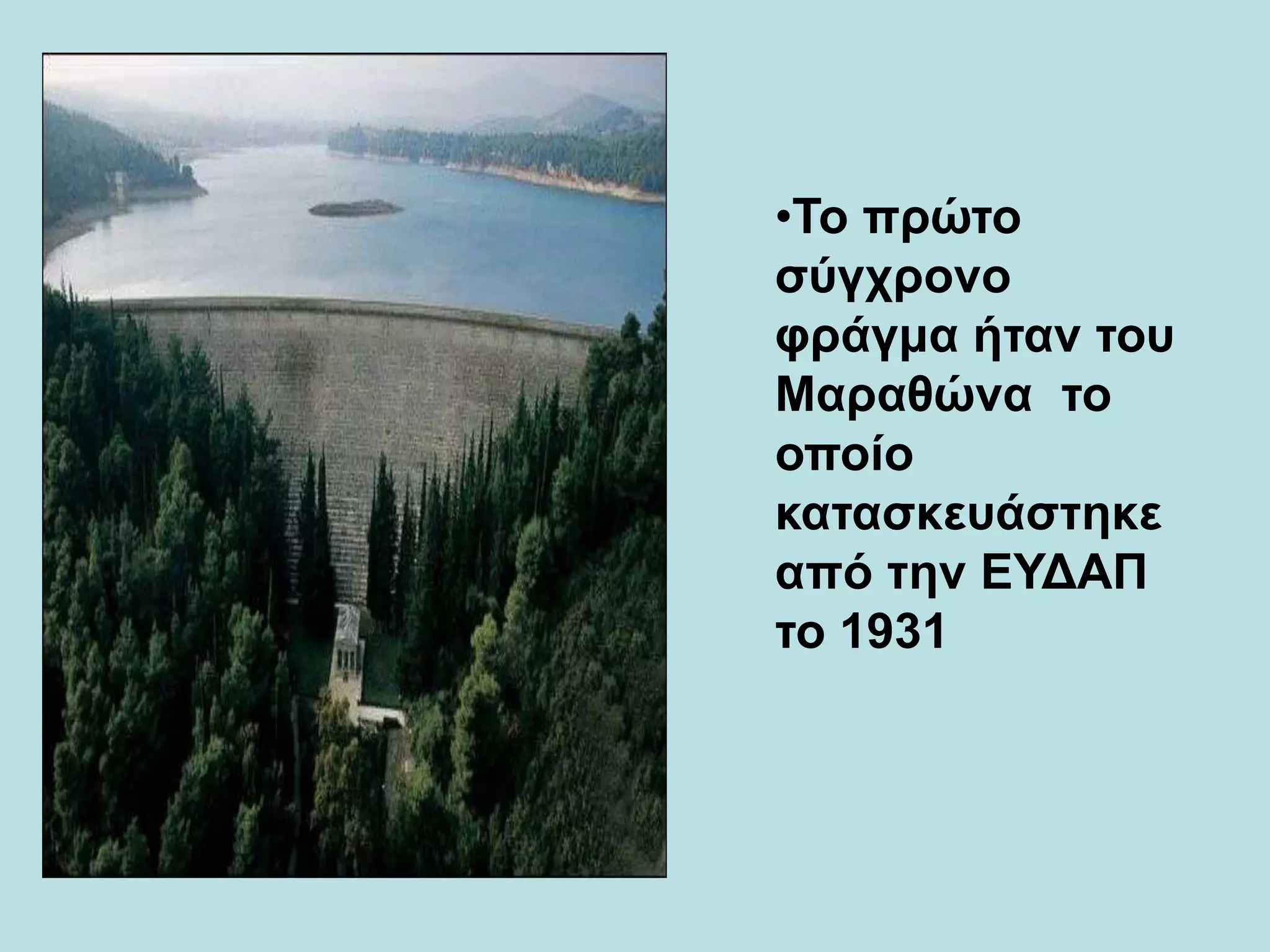 •Το πρώτο σύγχρονο φράγμα ήταν του Μαραθώνα το οποίο κατασκευάστηκε από την ΕΥΔΑΠ το 1931